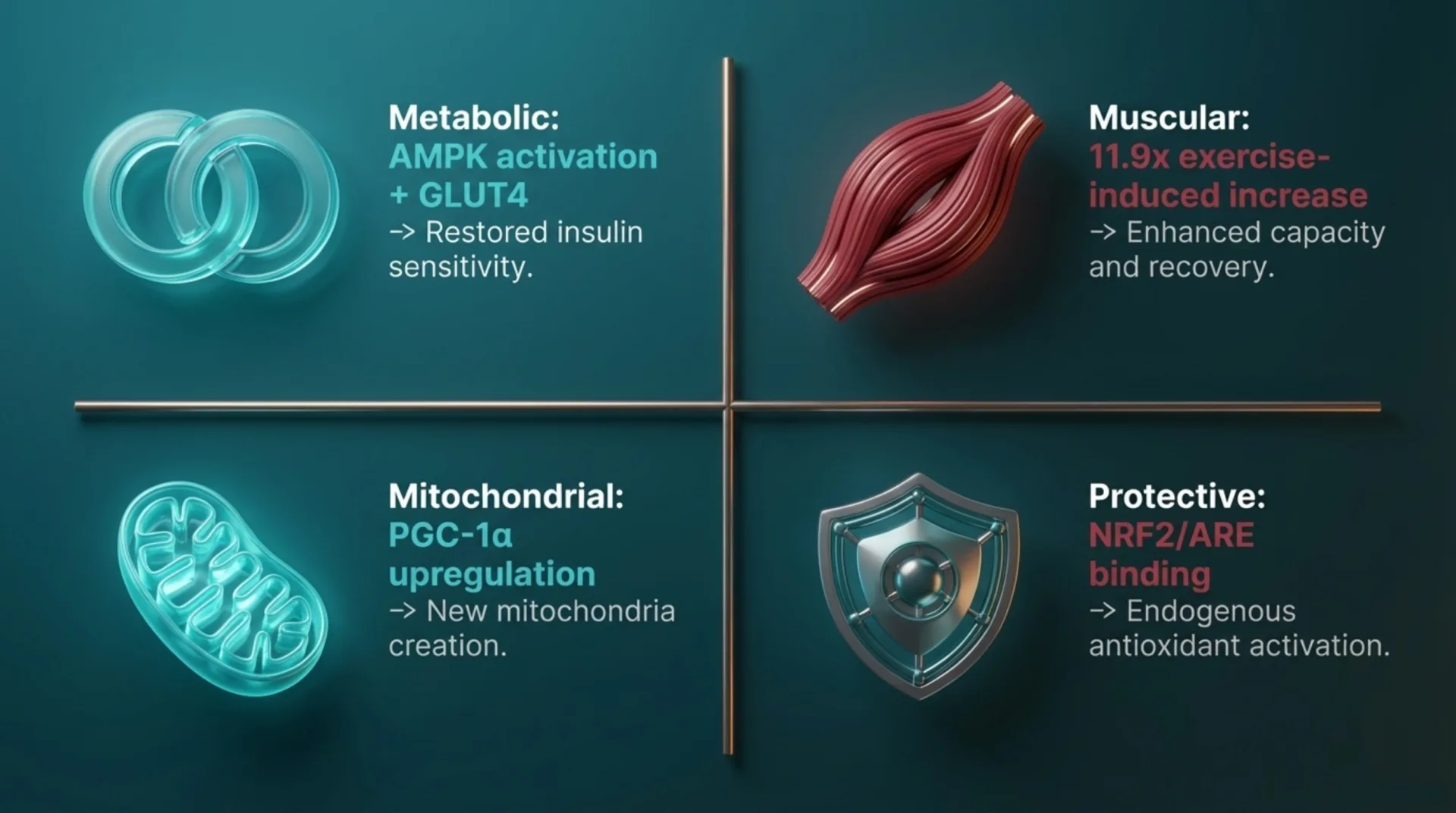 Metabolic:
AMPK activation + GLUT4
-> Restored insulin sensitivity.

Muscular:
11.9x exercise-induced increase
-> Enhanced capacity and recovery.

Mitochondrial:
PGC-1α upregulation
-> New mitochondria creation.

Protective:
NRF2/ARE binding
-> Endogenous antioxidant activation.